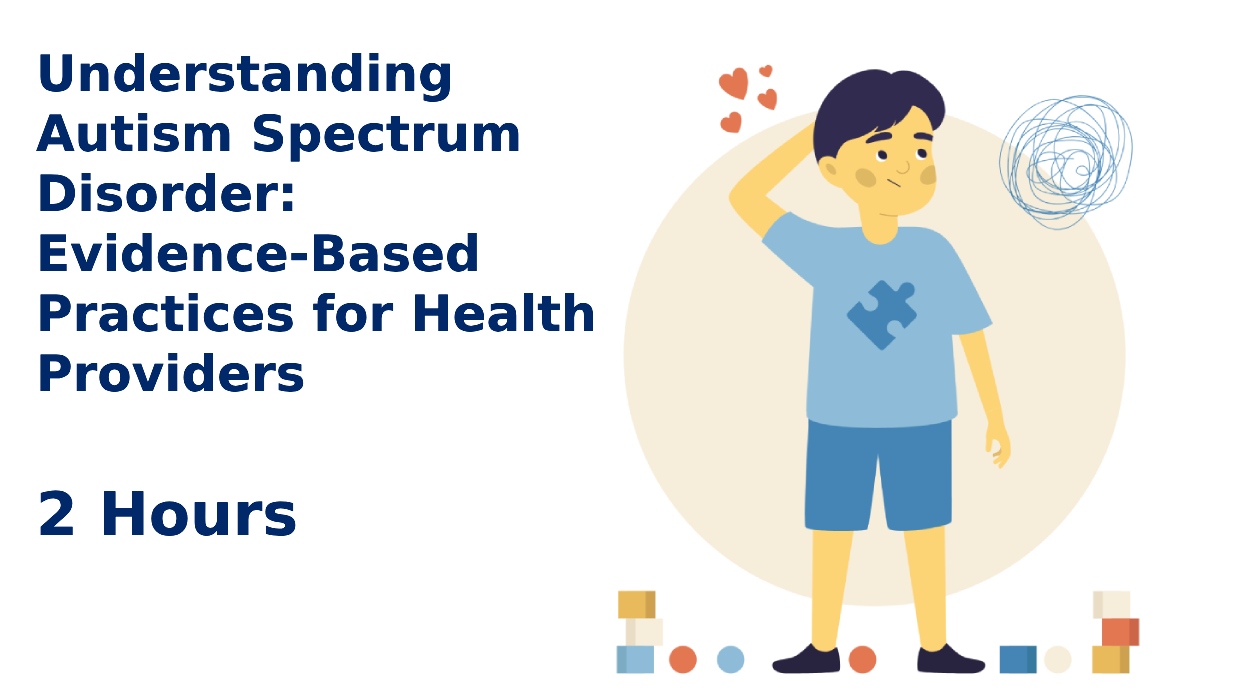 Understanding Autism Spectrum Disorder: Evidence-Based Practices for Health Providers

2 Hours